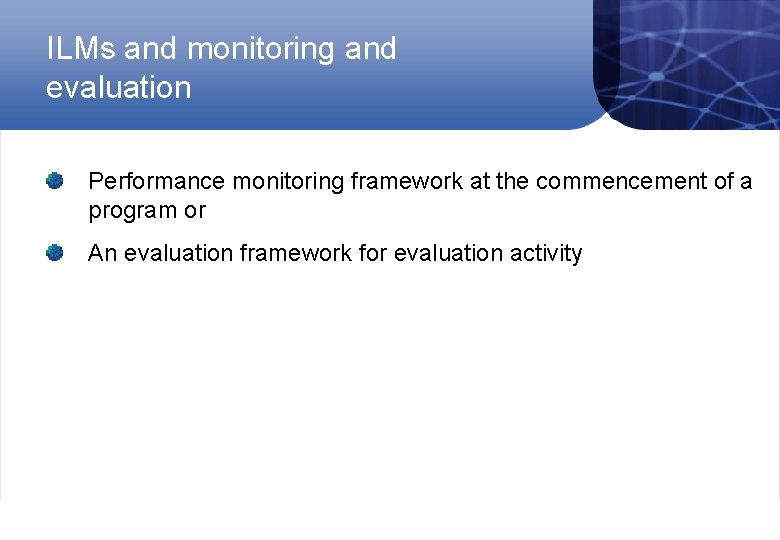 ILMs and monitoring and evaluation

Performance monitoring framework at the commencement of a program or

An evaluation framework for evaluation activity